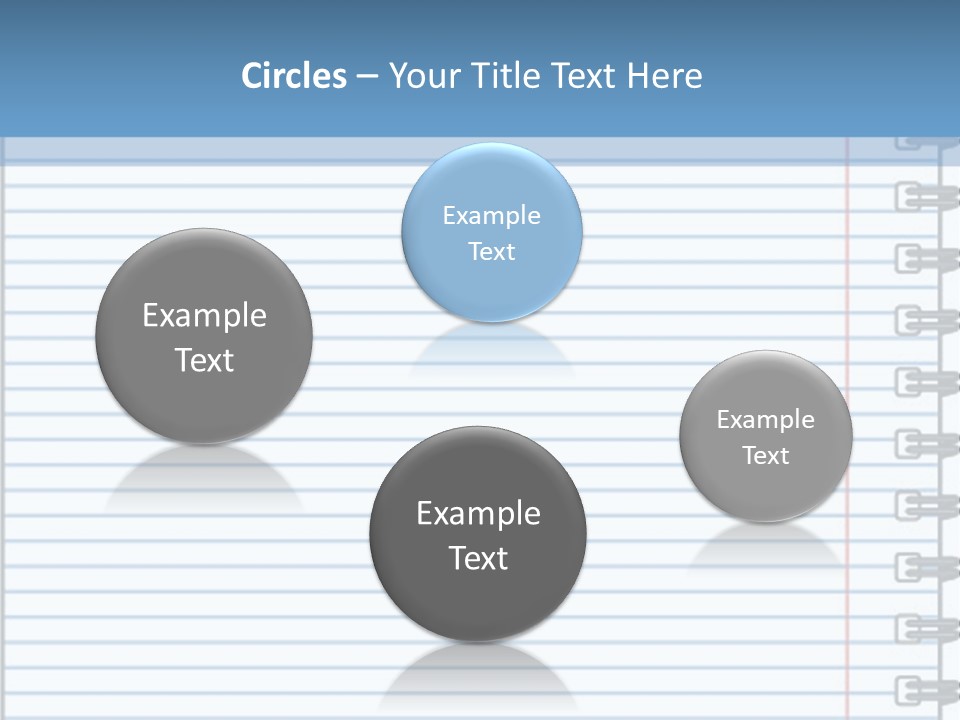 Circles – Your Title Text Here

Example Text

Example Text

Example Text

Example Text